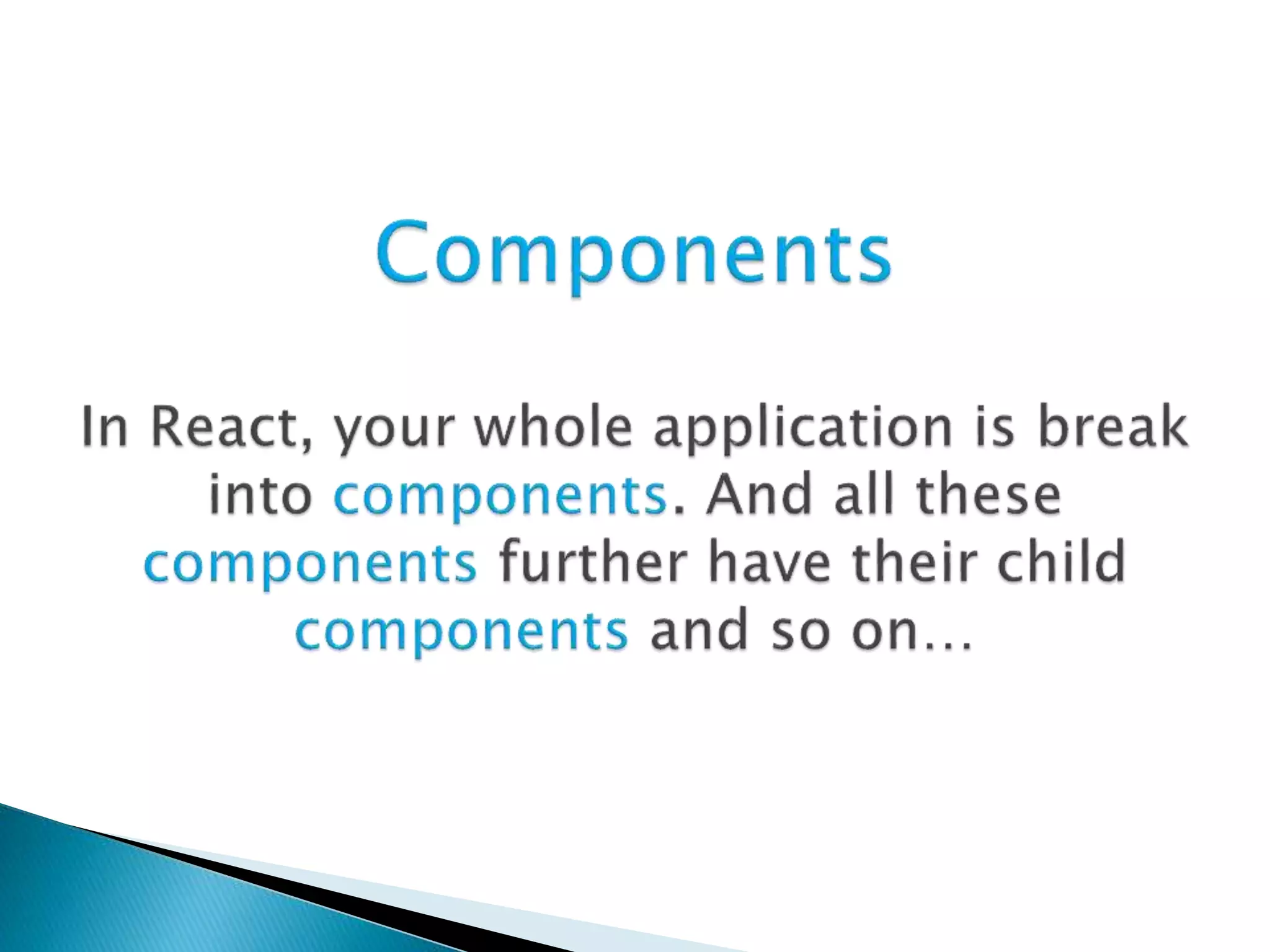 Components

In React, your whole application is break into components. And all these components further have their child components and so on…